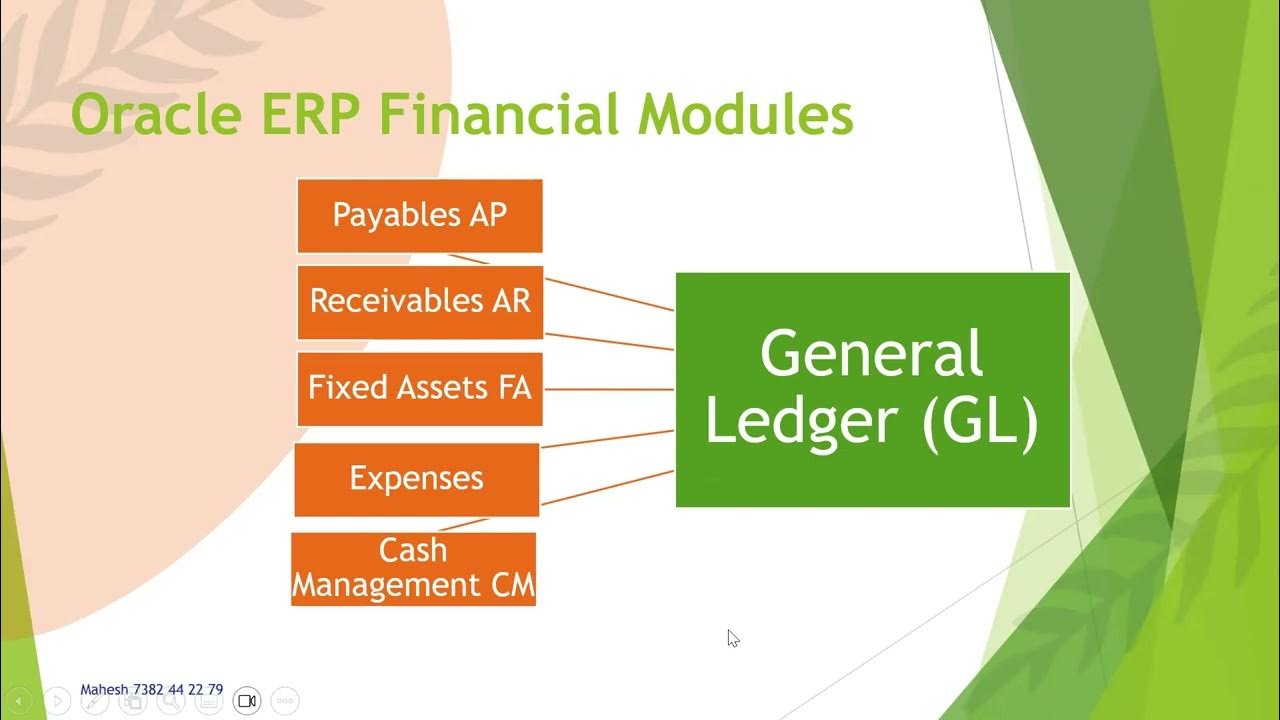 Oracle ERP Financial Modules

Payables AP

Receivables AR

Fixed Assets FA

Expenses

Cash Management CM

General Ledger (GL)

Mahesh 7382 44 22 79